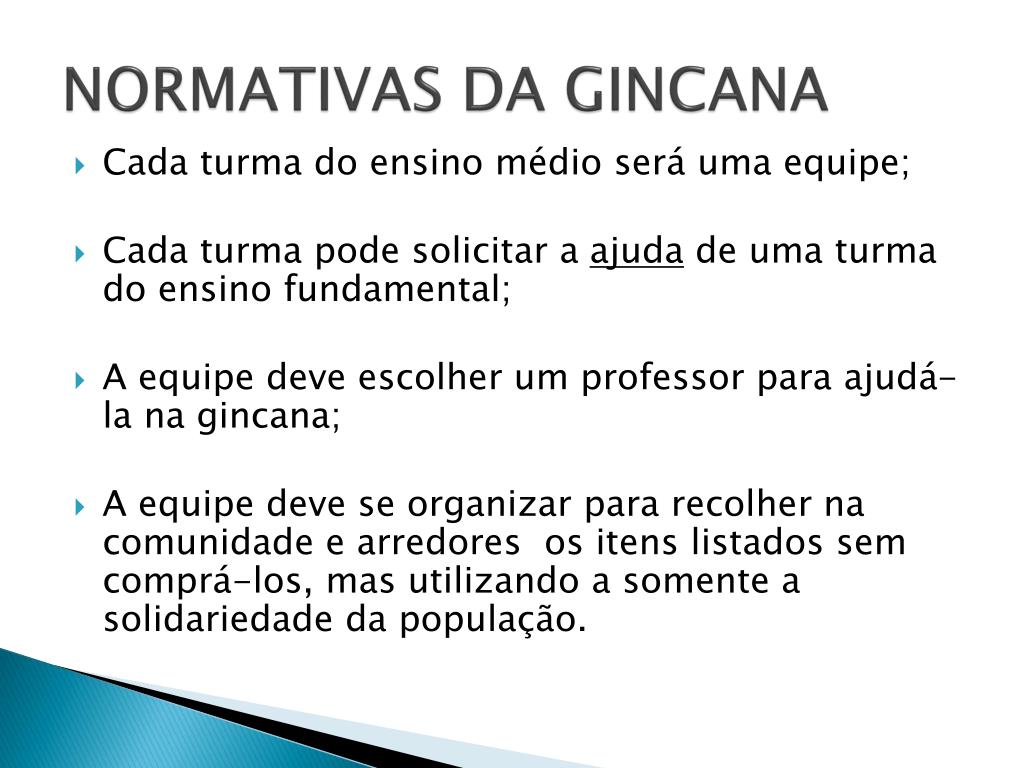 NORMATIVAS DA GINCANA

Cada turma do ensino médio será uma equipe;

Cada turma pode solicitar a ajuda de uma turma do ensino fundamental;

A equipe deve escolher um professor para ajudá-la na gincana;

A equipe deve se organizar para recolher na comunidade e arredores os itens listados sem comprá-los, mas utilizando a somente a solidariedade da população.